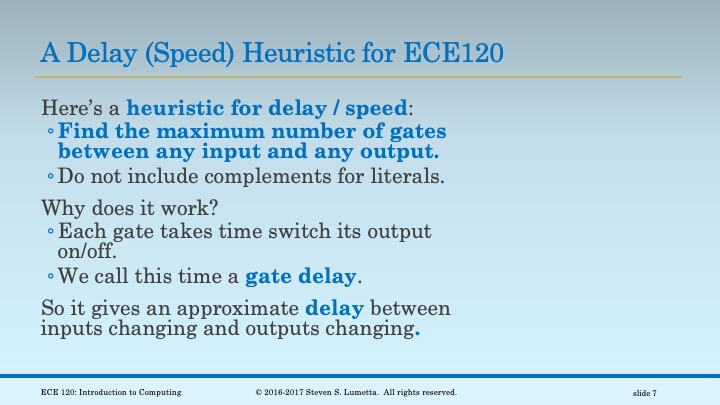 A Delay (Speed) Heuristic for ECE120

Here's a heuristic for delay / speed:
◦ Find the maximum number of gates between any input and any output.
◦ Do not include complements for literals.

Why does it work?
◦ Each gate takes time switch its output on/off.
◦ We call this time a gate delay.

So it gives an approximate delay between inputs changing and outputs changing.

ECE 120: Introduction to Computing © 2016-2017 Steven S. Lumetta. All rights reserved. slide 7